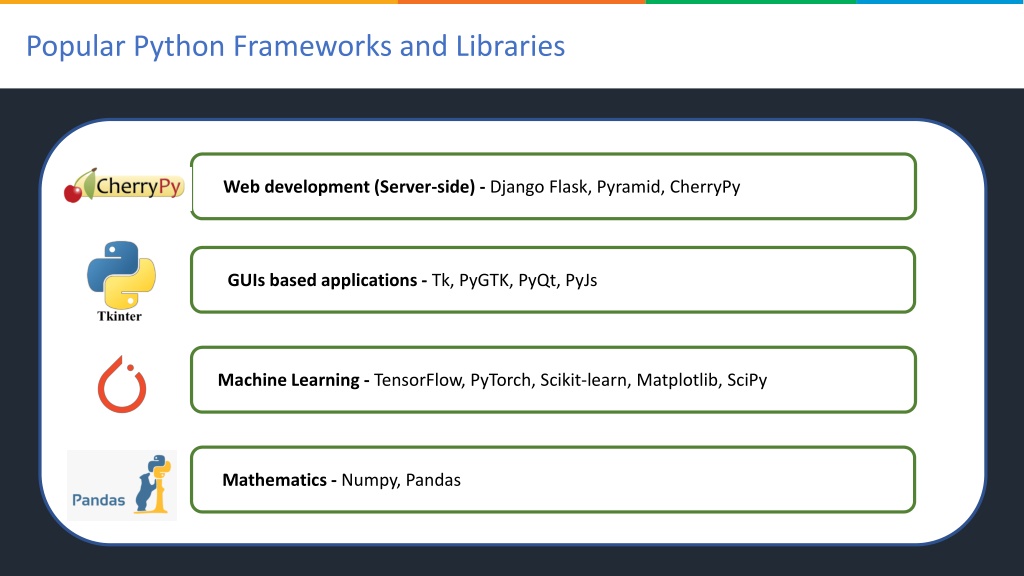 Popular Python Frameworks and Libraries

CherryPy

Web development (Server-side) - Django Flask, Pyramid, CherryPy

Tkinter

GUIs based applications - Tk, PyGTK, PyQt, PyJs

Machine Learning - TensorFlow, PyTorch, Scikit-learn, Matplotlib, SciPy

Pandas

Mathematics - Numpy, Pandas